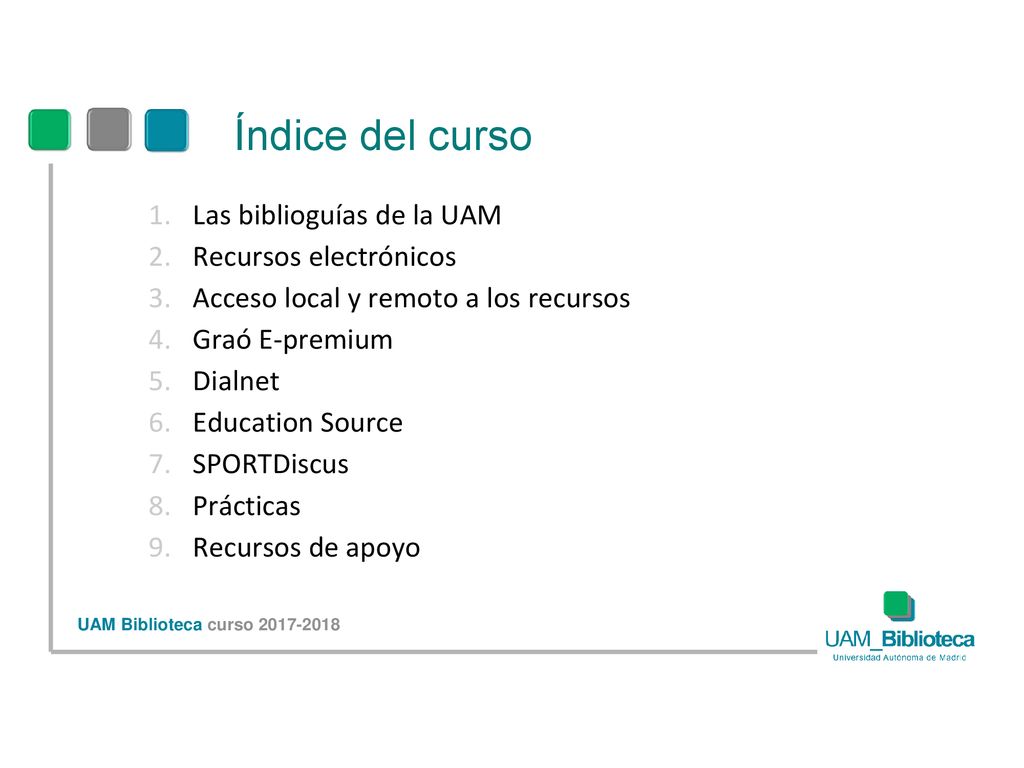 Índice del curso

1. Las biblioguías de la UAM
2. Recursos electrónicos
3. Acceso local y remoto a los recursos
4. Graó E-premium
5. Dialnet
6. Education Source
7. SPORTDiscus
8. Prácticas
9. Recursos de apoyo

UAM Biblioteca curso 2017-2018

UAM_Biblioteca
Universidad Autónoma de Madrid